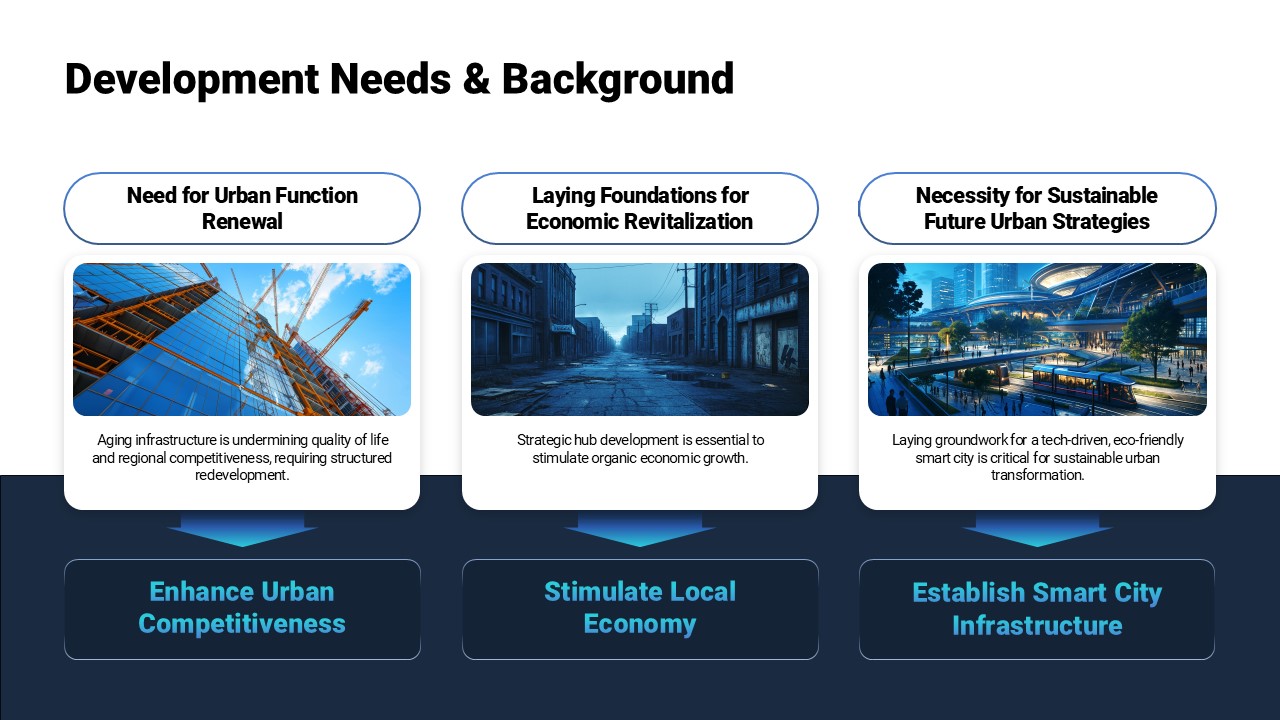 Development Needs & Background

Need for Urban Function Renewal

Aging infrastructure is undermining quality of life and regional competitiveness, requiring structured redevelopment.

Enhance Urban Competitiveness

Laying Foundations for Economic Revitalization

Strategic hub development is essential to stimulate organic economic growth.

Stimulate Local Economy

Necessity for Sustainable Future Urban Strategies

Laying groundwork for a tech-driven, eco-friendly smart city is critical for sustainable urban transformation.

Establish Smart City Infrastructure